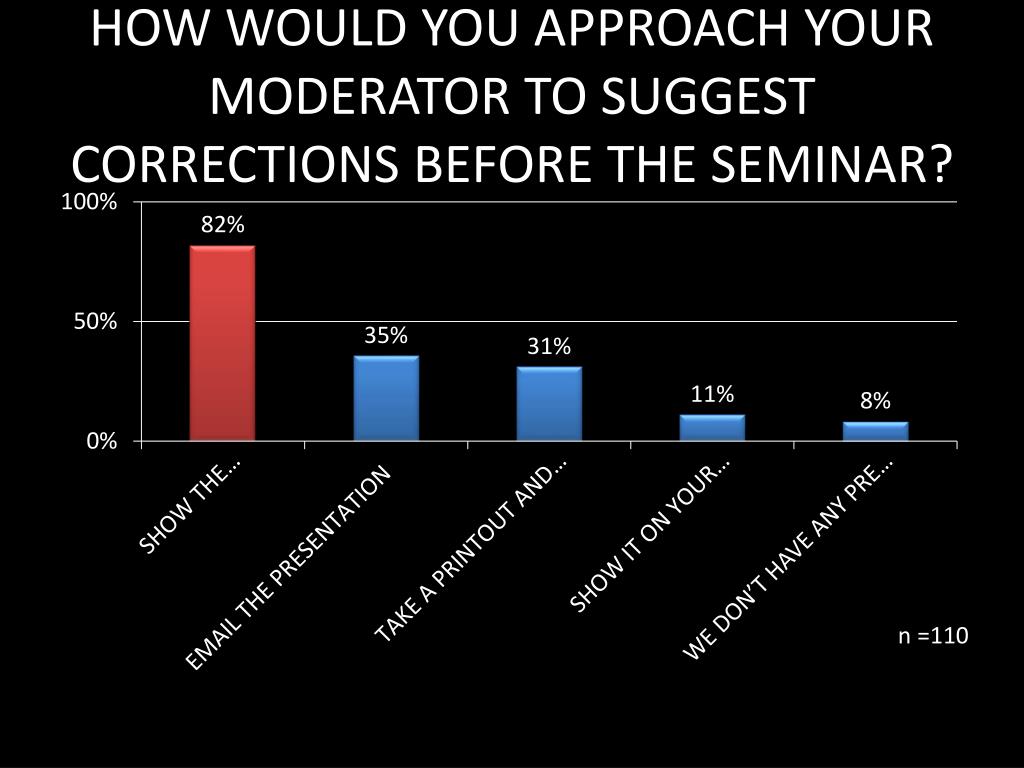 HOW WOULD YOU APPROACH YOUR MODERATOR TO SUGGEST CORRECTIONS BEFORE THE SEMINAR?

100%
50%
0%

82%
35%
31%
11%
8%

SHOW THE…
EMAIL THE PRESENTATION
TAKE A PRINTOUT AND…
SHOW IT ON YOUR…
WE DON'T HAVE ANY PRE…

n =110